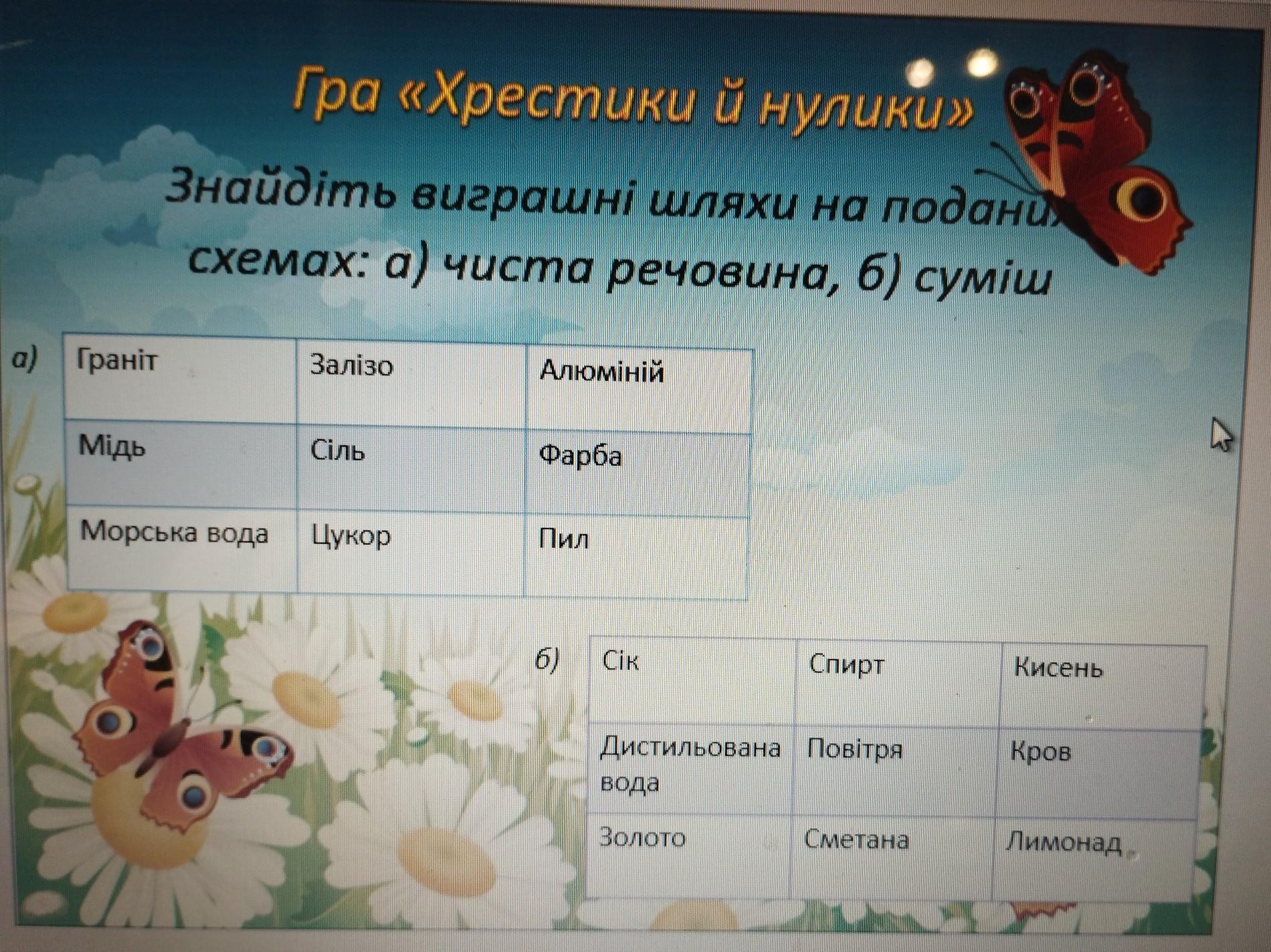 Гра «Хрестики й нулики»

Знайдіть виграшні шляхи на поданих схемах: а) чиста речовина, б) суміш

а)

| Граніт | Залізо | Алюміній |
|---|---|---|
| Мідь | Сіль | Фарба |
| Морська вода | Цукор | Пил |

б)

| Сік | Спирт | Кисень |
|---|---|---|
| Дистильована вода | Повітря | Кров |
| Золото | Сметана | Лимонад |